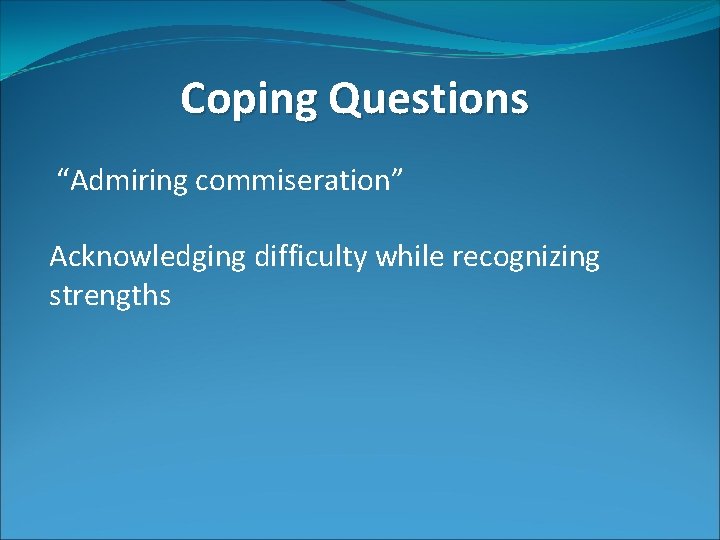 Coping Questions

“Admiring commiseration”

Acknowledging difficulty while recognizing strengths